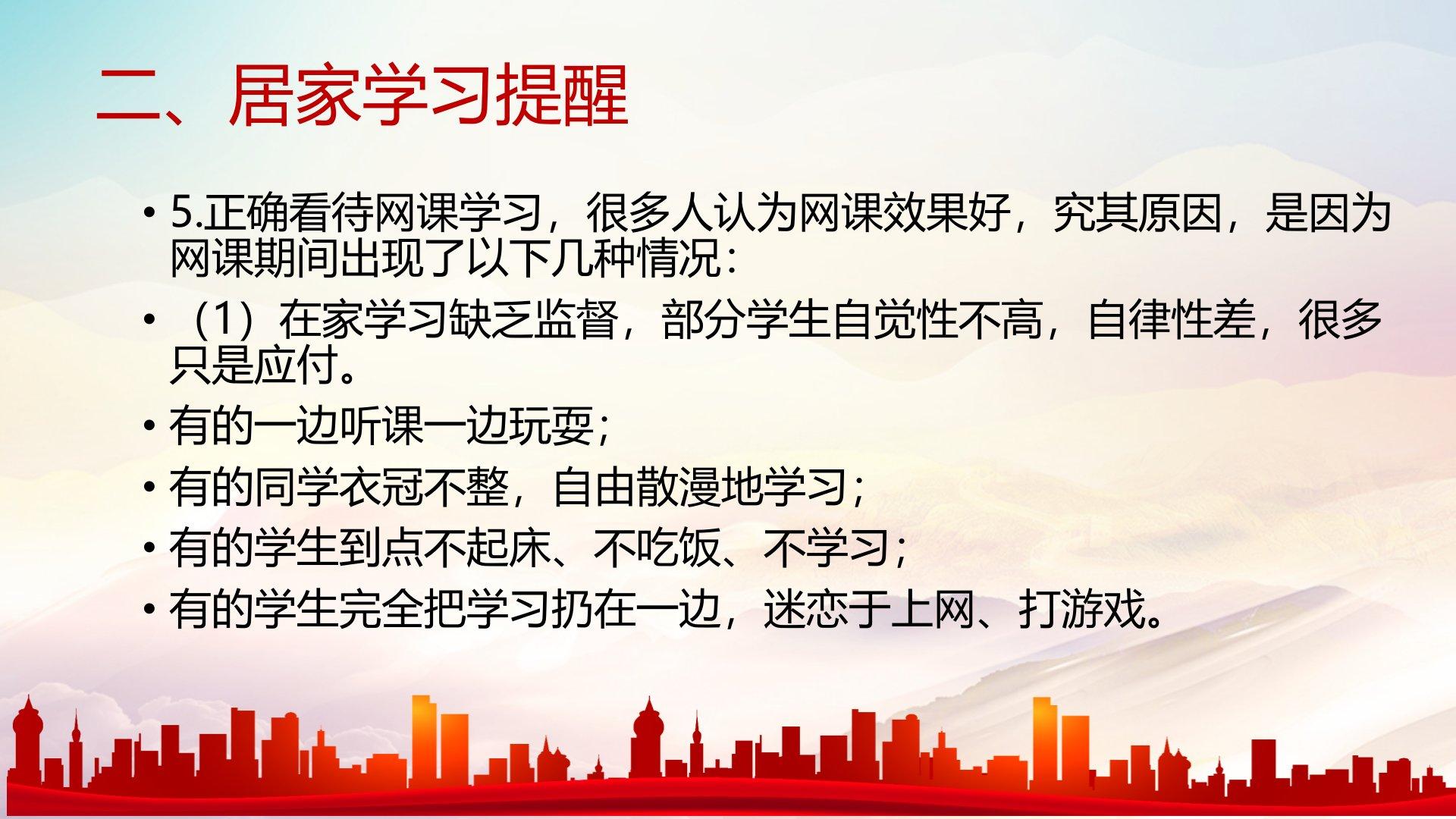 二、居家学习提醒

• 5.正确看待网课学习，很多人认为网课效果好，究其原因，是因为网课期间出现了以下几种情况：

• （1）在家学习缺乏监督，部分学生自觉性不高，自律性差，很多只是应付。

• 有的一边听课一边玩耍；

• 有的同学衣冠不整，自由散漫地学习；

• 有的学生到点不起床、不吃饭、不学习；

• 有的学生完全把学习扔在一边，迷恋于上网、打游戏。